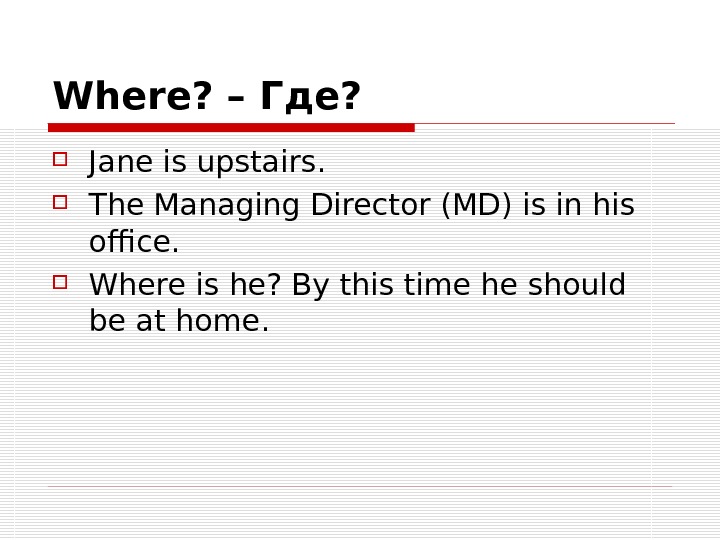 Where? – Где?

Jane is upstairs.

The Managing Director (MD) is in his office.

Where is he? By this time he should be at home.